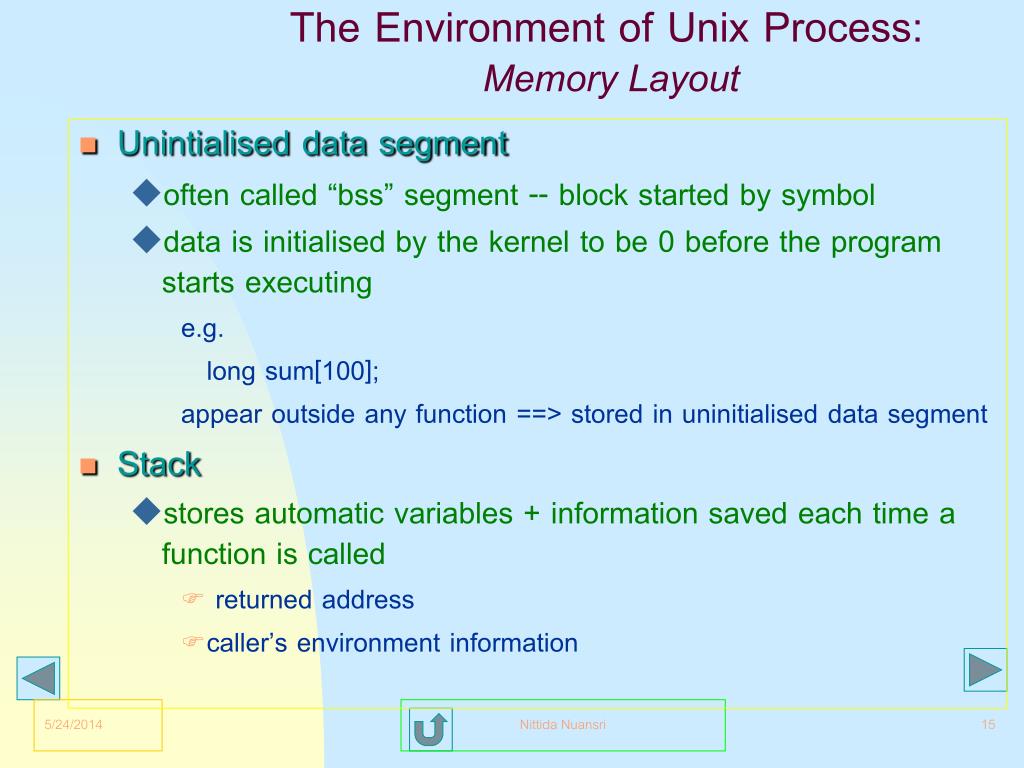 The Environment of Unix Process:
Memory Layout

Unintialised data segment

often called “bss” segment -- block started by symbol

data is initialised by the kernel to be 0 before the program starts executing

e.g.

long sum[100];

appear outside any function ==> stored in uninitialised data segment

Stack

stores automatic variables + information saved each time a function is called

returned address

caller’s environment information

5/24/2014

Nittida Nuansri

15